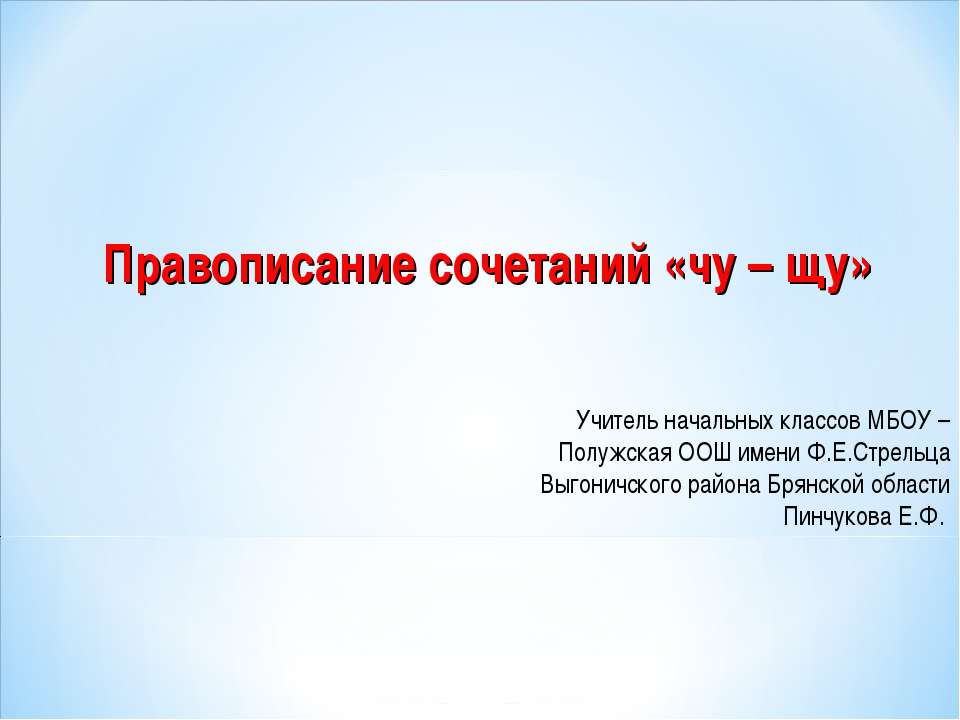 Правописание сочетаний «чу – щу»

Учитель начальных классов МБОУ – Полужская ООШ имени Ф.Е.Стрельца Выгоничского района Брянской области Пинчукова Е.Ф.